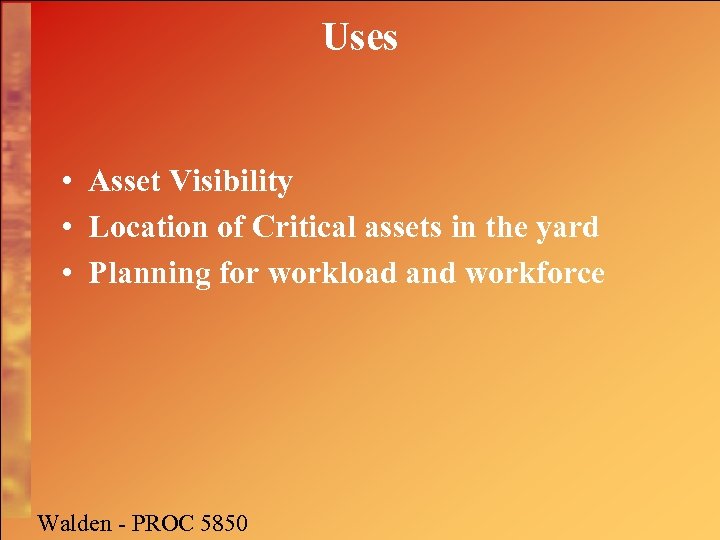 Uses

• Asset Visibility
• Location of Critical assets in the yard
• Planning for workload and workforce

Walden - PROC 5850